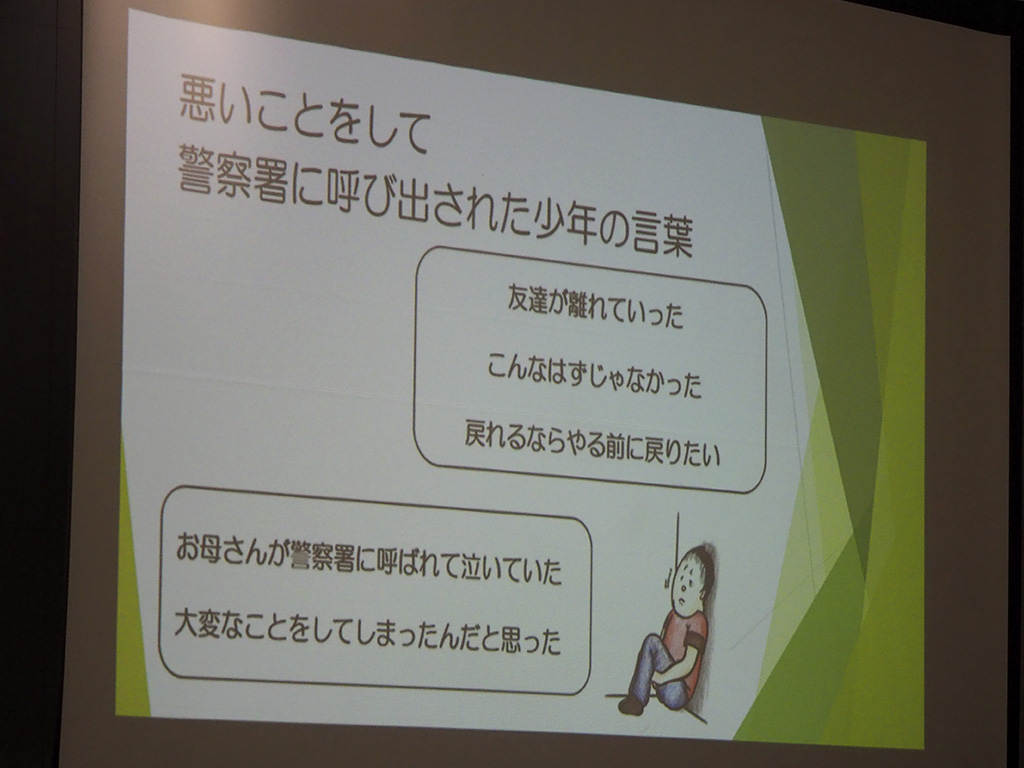 悪いことをして
警察署に呼び出された少年の言葉

友達が離れていった

こんなはずじゃなかった

戻れるならやる前に戻りたい

お母さんが警察署に呼ばれて泣いていた

大変なことをしてしまったんだと思った